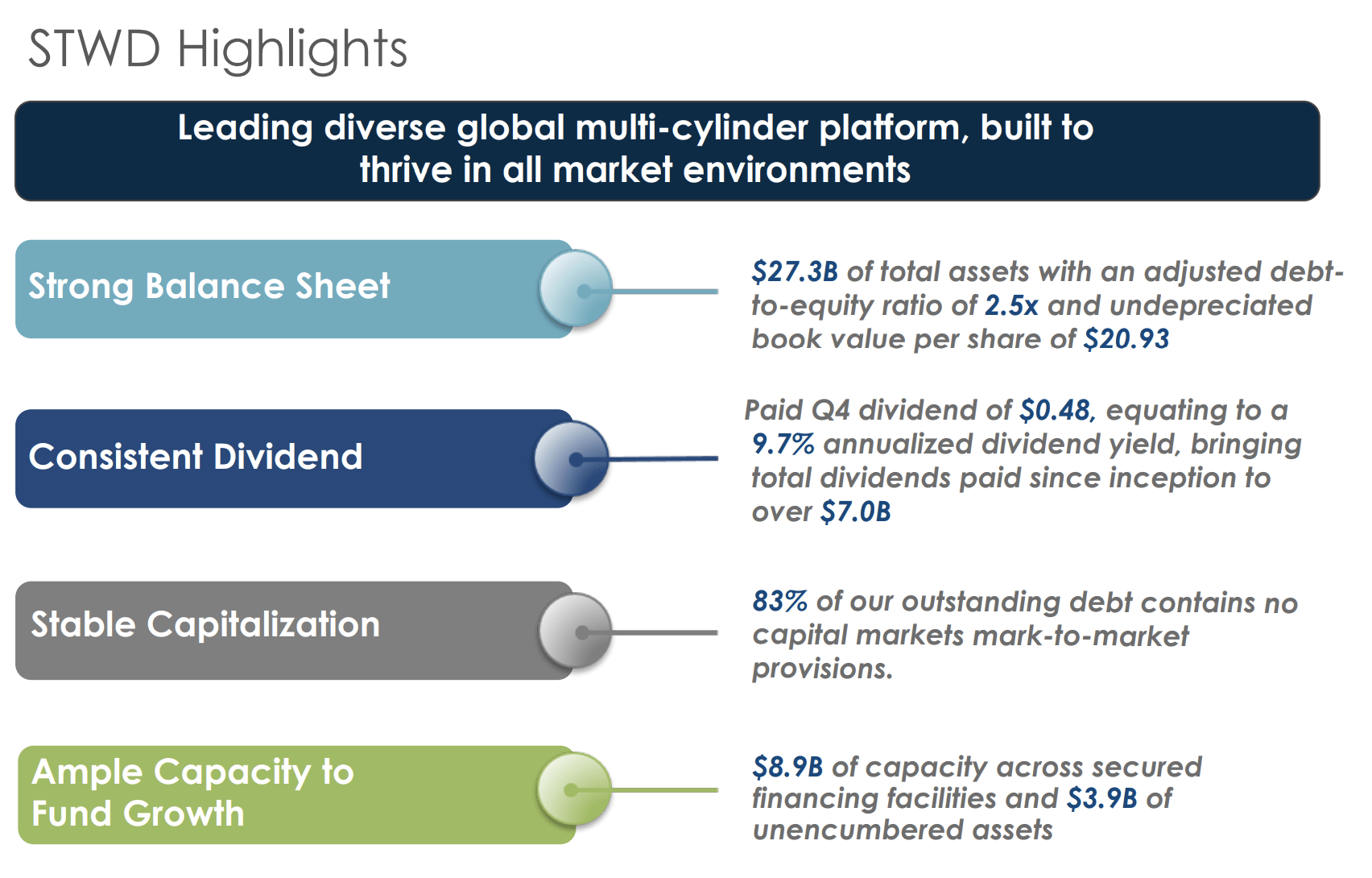 STWD Highlights

Leading diverse global multi-cylinder platform, built to thrive in all market environments

Strong Balance Sheet

$27.3B of total assets with an adjusted debt-to-equity ratio of 2.5x and undepreciated book value per share of $20.93

Consistent Dividend

Paid Q4 dividend of $0.48, equating to a 9.7% annualized dividend yield, bringing total dividends paid since inception to over $7.0B

Stable Capitalization

83% of our outstanding debt contains no capital markets mark-to-market provisions.

Ample Capacity to Fund Growth

$8.9B of capacity across secured financing facilities and $3.9B of unencumbered assets